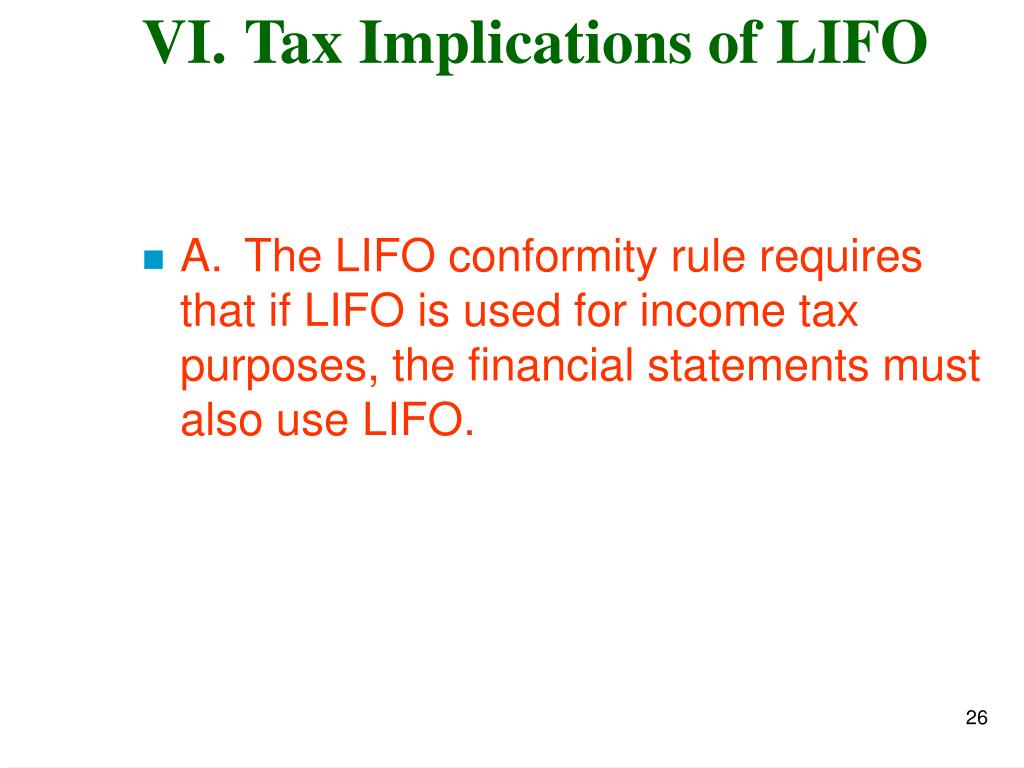 VI. Tax Implications of LIFO

A. The LIFO conformity rule requires that if LIFO is used for income tax purposes, the financial statements must also use LIFO.

26